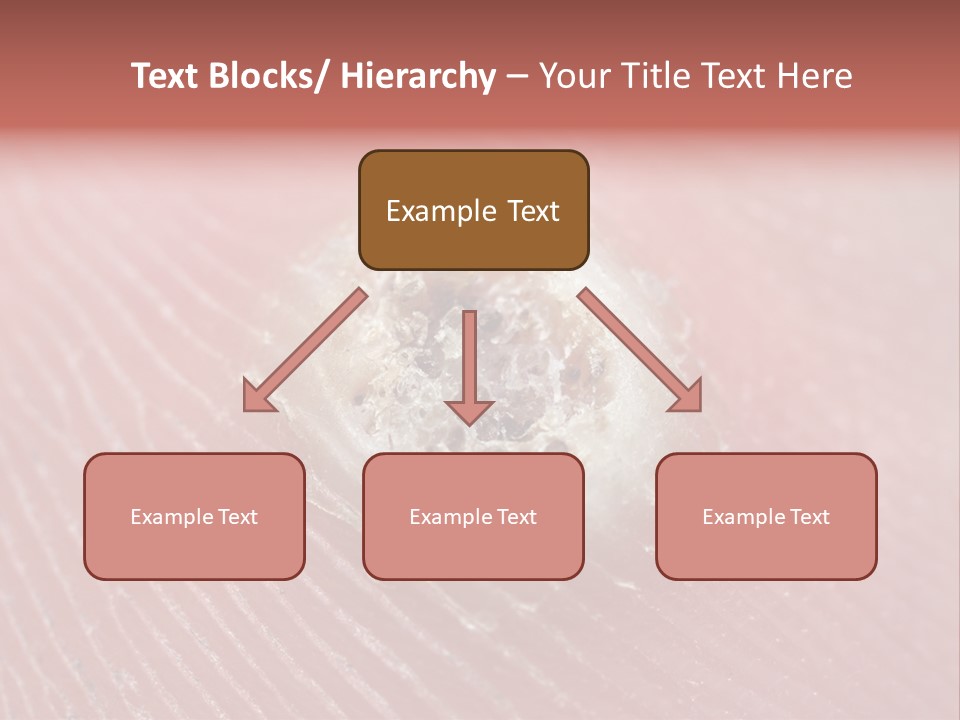 Text Blocks/ Hierarchy – Your Title Text Here

Example Text

Example Text

Example Text

Example Text